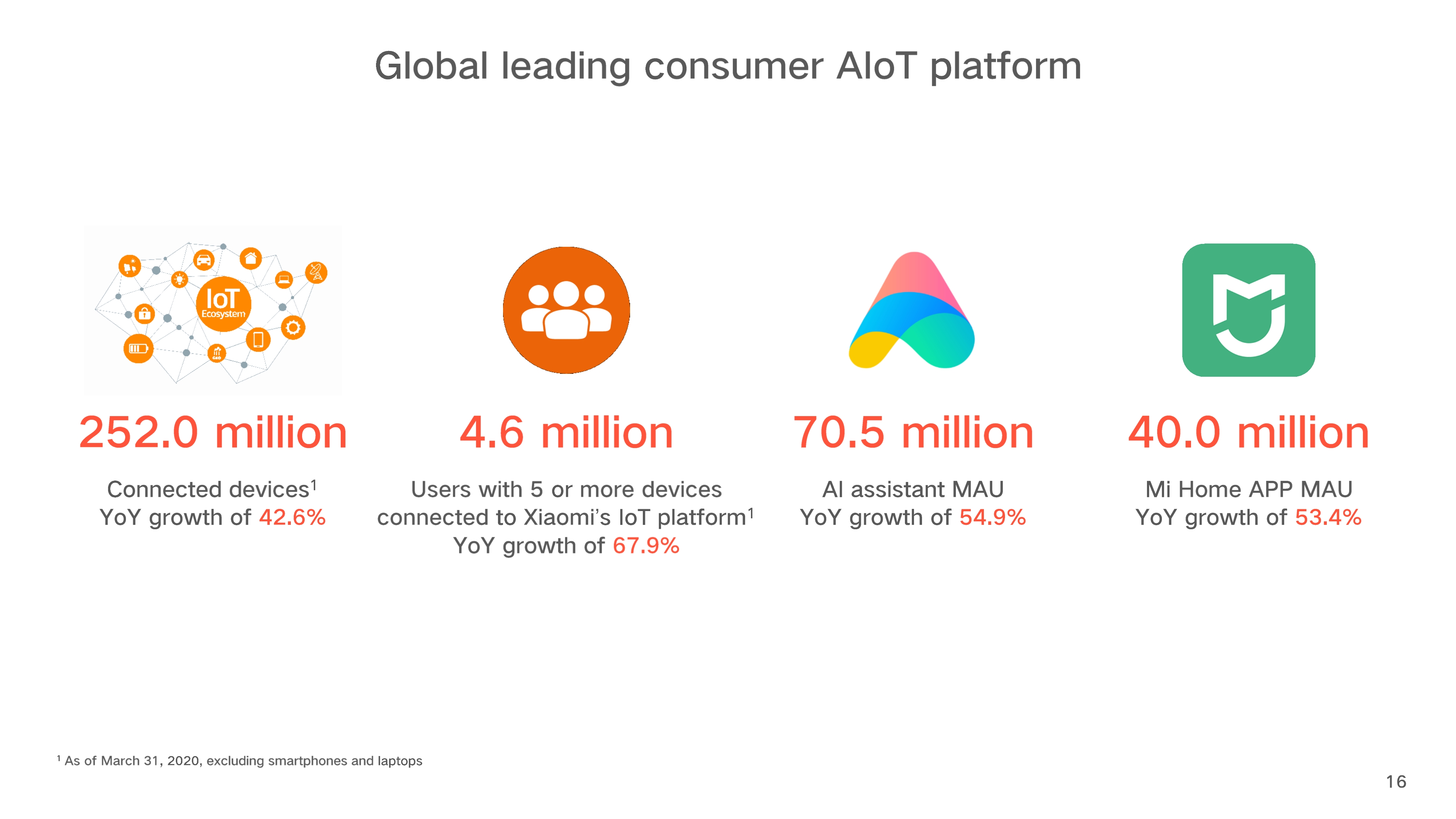 Global leading consumer AIoT platform

IoT
Ecosystem

252.0 million

Connected devices$^1$
YoY growth of 42.6%

4.6 million

Users with 5 or more devices connected to Xiaomi's IoT platform$^1$
YoY growth of 67.9%

70.5 million

AI assistant MAU
YoY growth of 54.9%

40.0 million

Mi Home APP MAU
YoY growth of 53.4%

$^1$ As of March 31, 2020, excluding smartphones and laptops

16